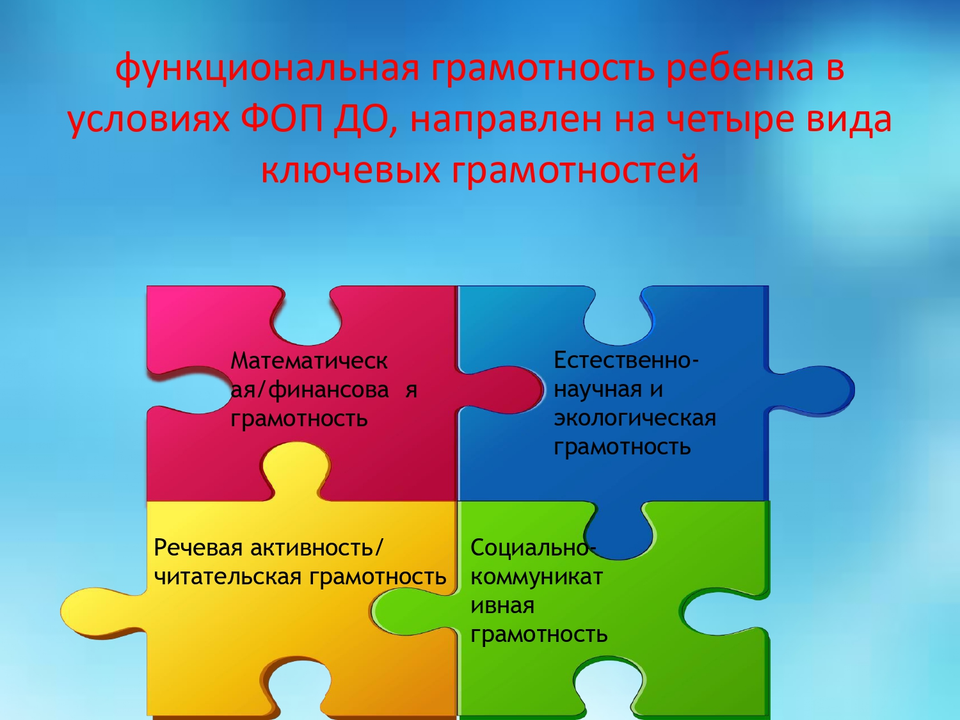 функциональная грамотность ребенка в условиях ФОП ДО, направлен на четыре вида ключевых грамотностей

Математическ ая/финансова я грамотность

Естественно-научная и экологическая грамотность

Речевая активность/ читательская грамотность

Социально-коммуникат ивная грамотность